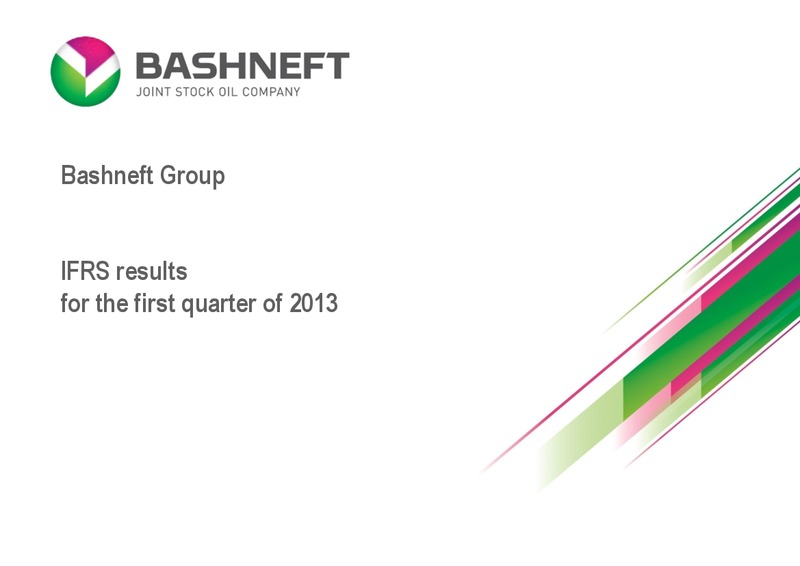 BASHNEFT
JOINT STOCK OIL COMPANY

Bashneft Group

IFRS results
for the first quarter of 2013